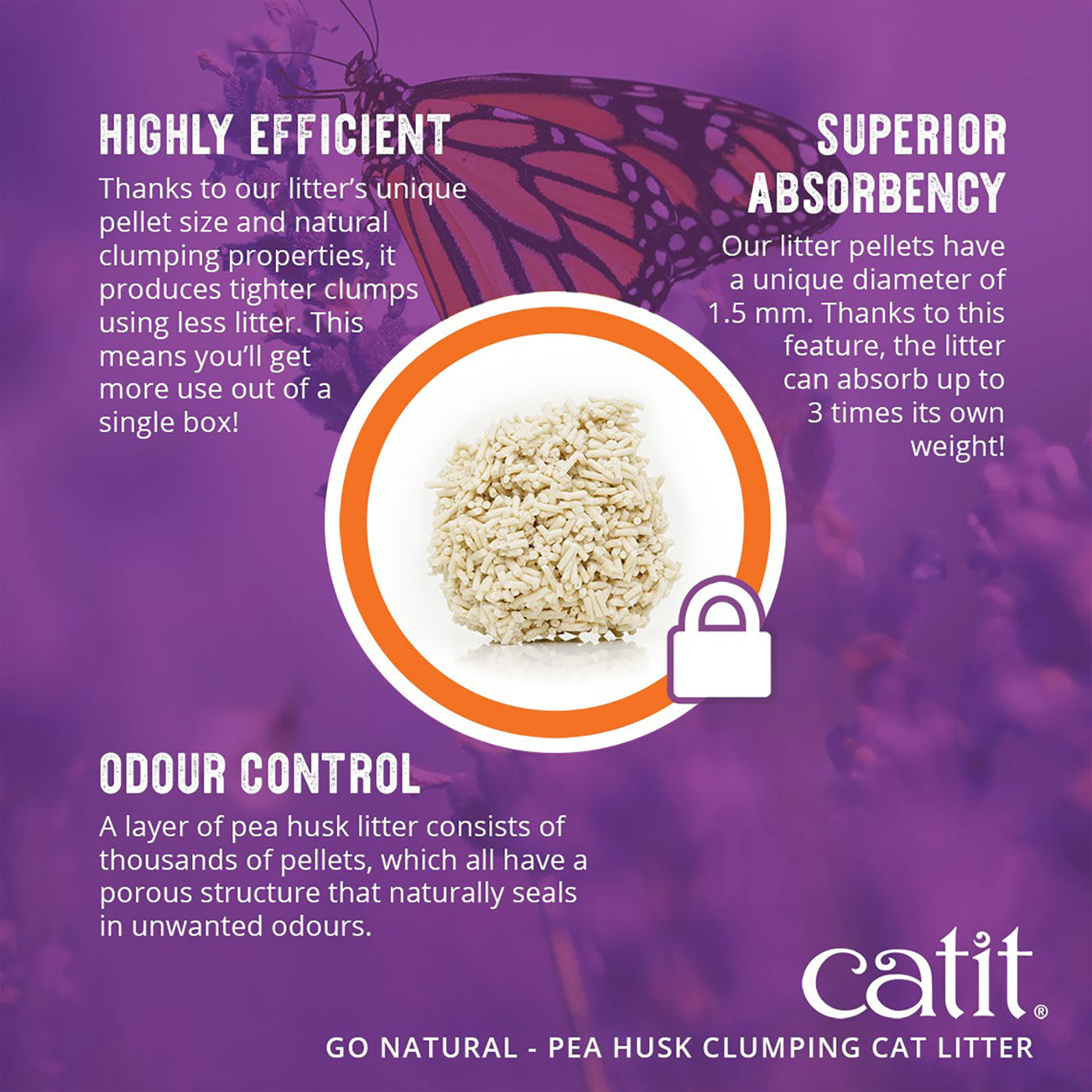 HIGHLY EFFICIENT

Thanks to our litter's unique pellet size and natural clumping properties, it produces tighter clumps using less litter. This means you'll get more use out of a single box!

SUPERIOR ABSORBENCY

Our litter pellets have a unique diameter of 1.5 mm. Thanks to this feature, the litter can absorb up to 3 times its own weight!

ODOUR CONTROL

A layer of pea husk litter consists of thousands of pellets, which all have a porous structure that naturally seals in unwanted odours.

catit®

GO NATURAL - PEA HUSK CLUMPING CAT LITTER